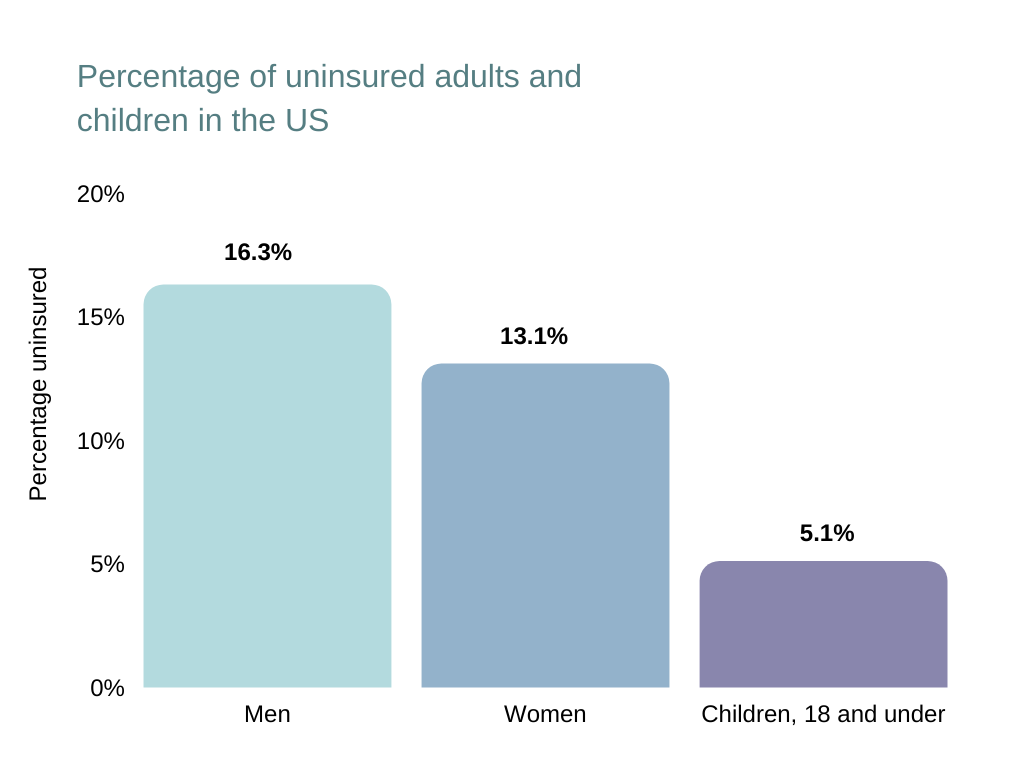 Percentage of uninsured adults and children in the US

Percentage uninsured

20%
15%
10%
5%
0%

16.3%
13.1%
5.1%

Men
Women
Children, 18 and under